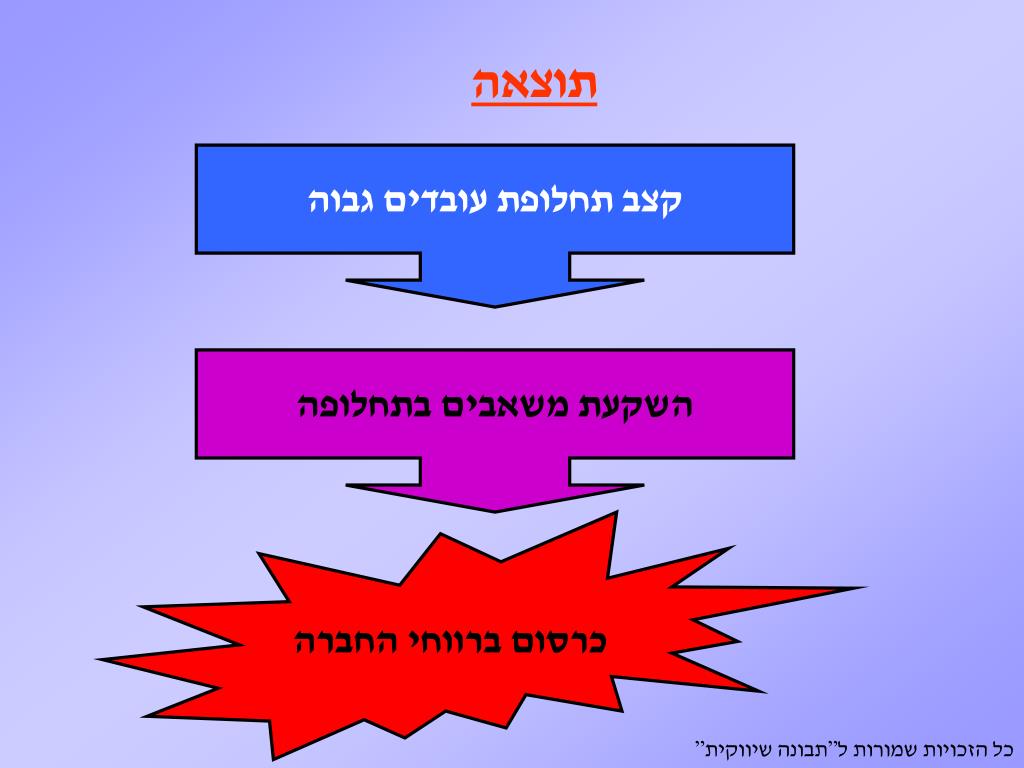 תוצאה

קצב תחלופת עובדים גבוה

השקעת משאבים בתחלופה

כרסום ברווחי החברה

כל הזכויות שמורות ל"תבונה שיווקית"